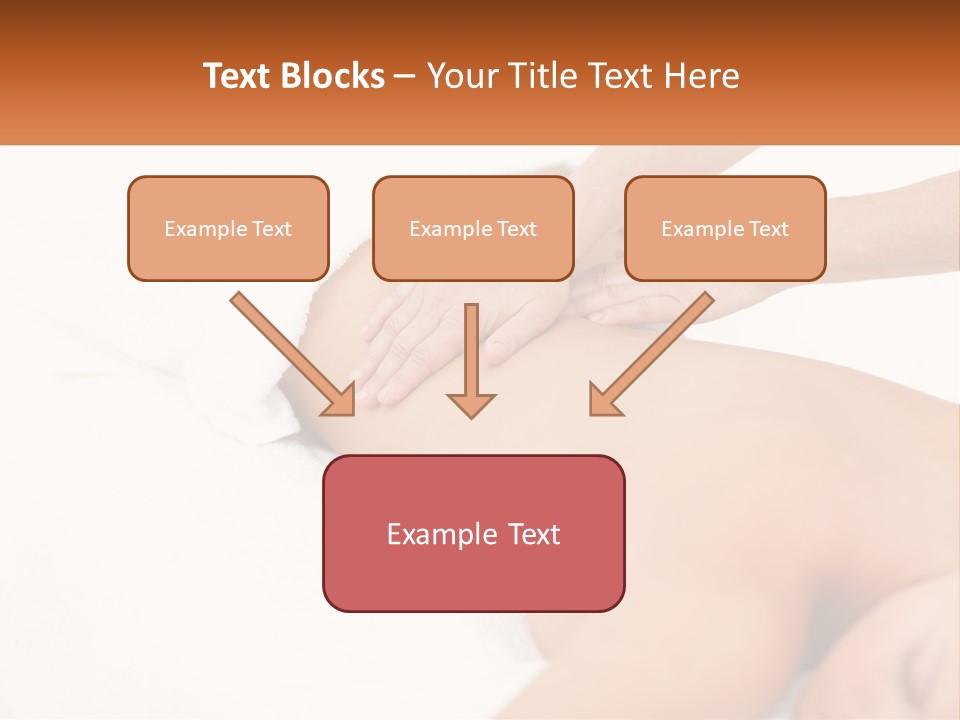 Text Blocks – Your Title Text Here

Example Text

Example Text

Example Text

Example Text